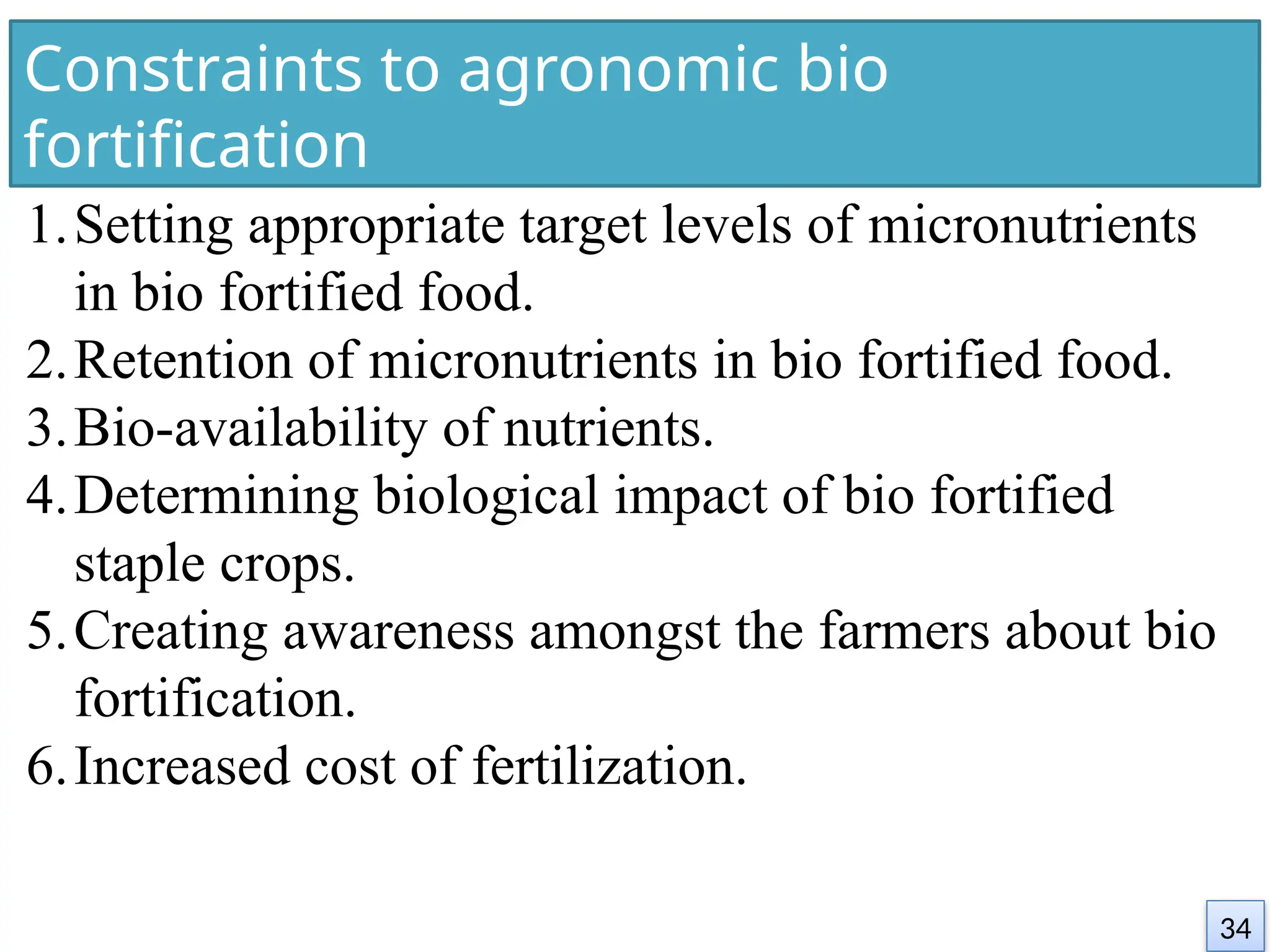 Constraints to agronomic bio fortification

1. Setting appropriate target levels of micronutrients in bio fortified food.
2. Retention of micronutrients in bio fortified food.
3. Bio-availability of nutrients.
4. Determining biological impact of bio fortified staple crops.
5. Creating awareness amongst the farmers about bio fortification.
6. Increased cost of fertilization.

34